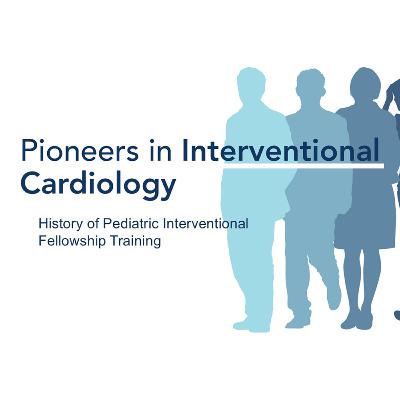 Pioneers in Interventional Cardiology

History of Pediatric Interventional Fellowship Training